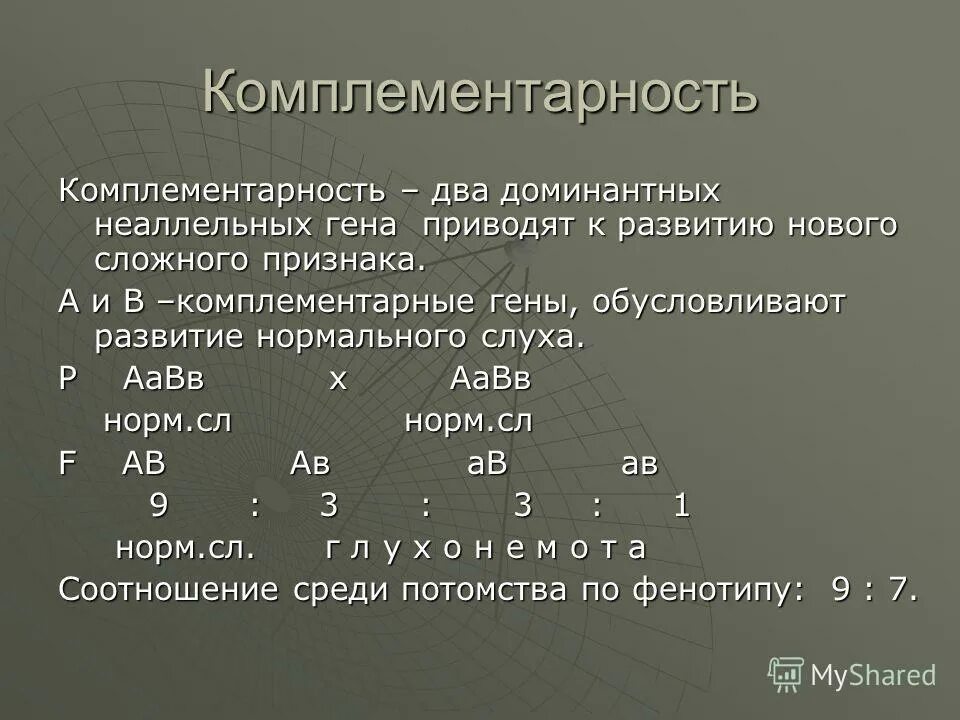 Комплементарность

Комплементарность – два доминантных неаллельных гена приводят к развитию нового сложного признака.

А и В –комплементарные гены, обусловливают развитие нормального слуха.

Р АаВв х АаВв

норм.сл норм.сл

F АВ Ав аВ ав

9 : 3 : 3 : 1

норм.сл. г л у х о н е м о т а

Соотношение среди потомства по фенотипу: 9 : 7.

MyShared